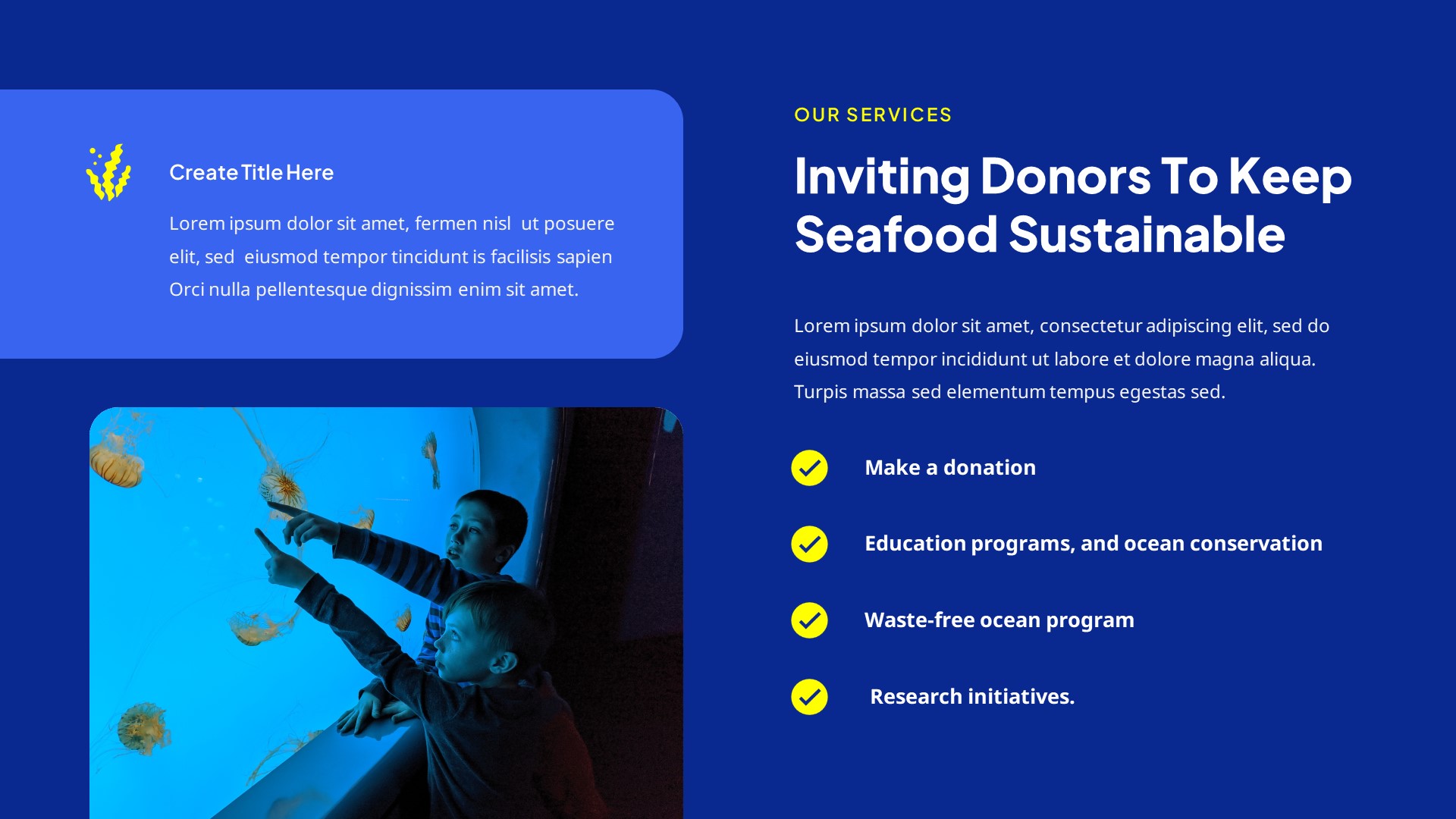 Create Title Here

Lorem ipsum dolor sit amet, fermen nisl ut posuere elit, sed eiusmod tempor tincidunt is facilisis sapien Orci nulla pellentesque dignissim enim sit amet.

OUR SERVICES

Inviting Donors To Keep Seafood Sustainable

Lorem ipsum dolor sit amet, consectetur adipiscing elit, sed do eiusmod tempor incididunt ut labore et dolore magna aliqua. Turpis massa sed elementum tempus egestas sed.

Make a donation

Education programs, and ocean conservation

Waste-free ocean program

Research initiatives.